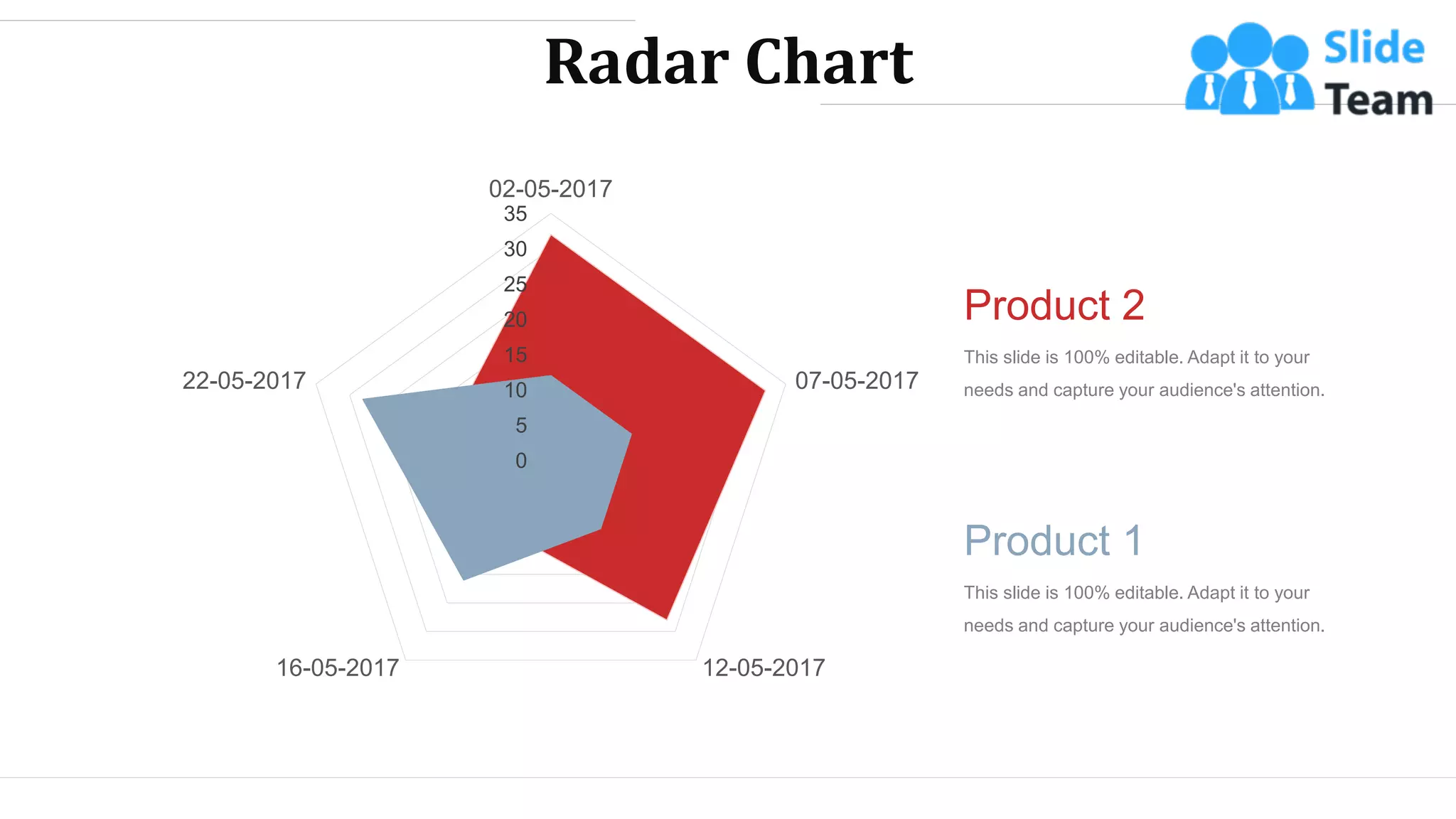 Radar Chart

Slide Team

02-05-2017
35
30
25
20
15
10
5
0
07-05-2017
12-05-2017
16-05-2017
22-05-2017

Product 2

This slide is 100% editable. Adapt it to your needs and capture your audience's attention.

Product 1

This slide is 100% editable. Adapt it to your needs and capture your audience's attention.